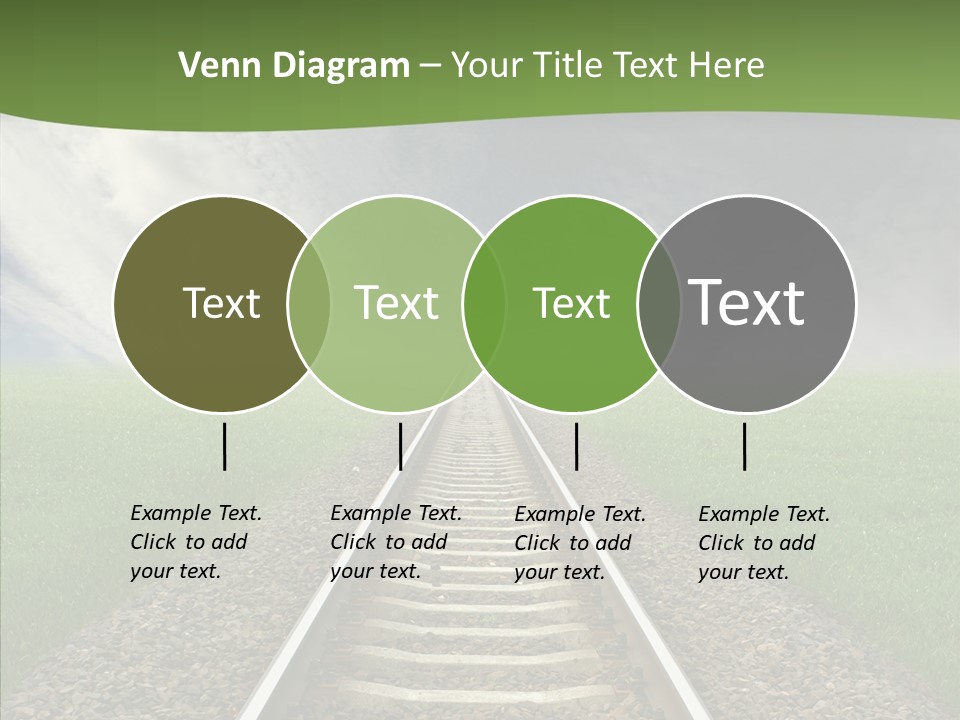 Venn Diagram – Your Title Text Here

Text

Text

Text

Text

Example Text. Click to add your text.

Example Text. Click to add your text.

Example Text. Click to add your text.

Example Text. Click to add your text.